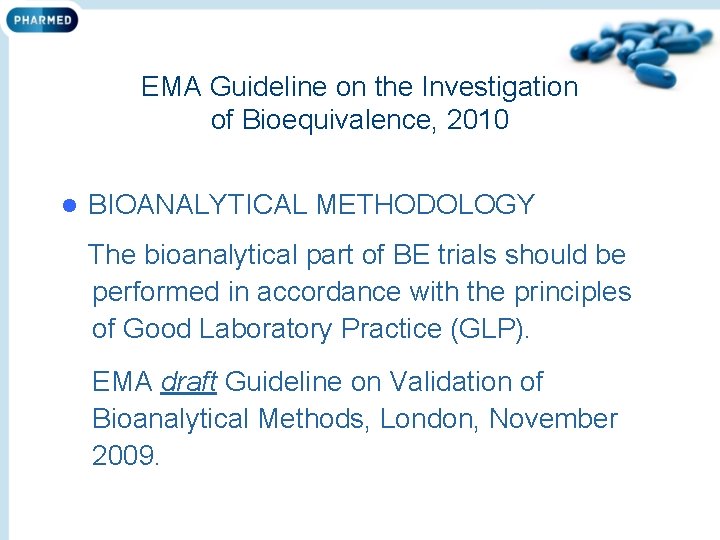 PHARMED

EMA Guideline on the Investigation of Bioequivalence, 2010

BIOANALYTICAL METHODOLOGY

The bioanalytical part of BE trials should be performed in accordance with the principles of Good Laboratory Practice (GLP).

EMA draft Guideline on Validation of Bioanalytical Methods, London, November 2009.